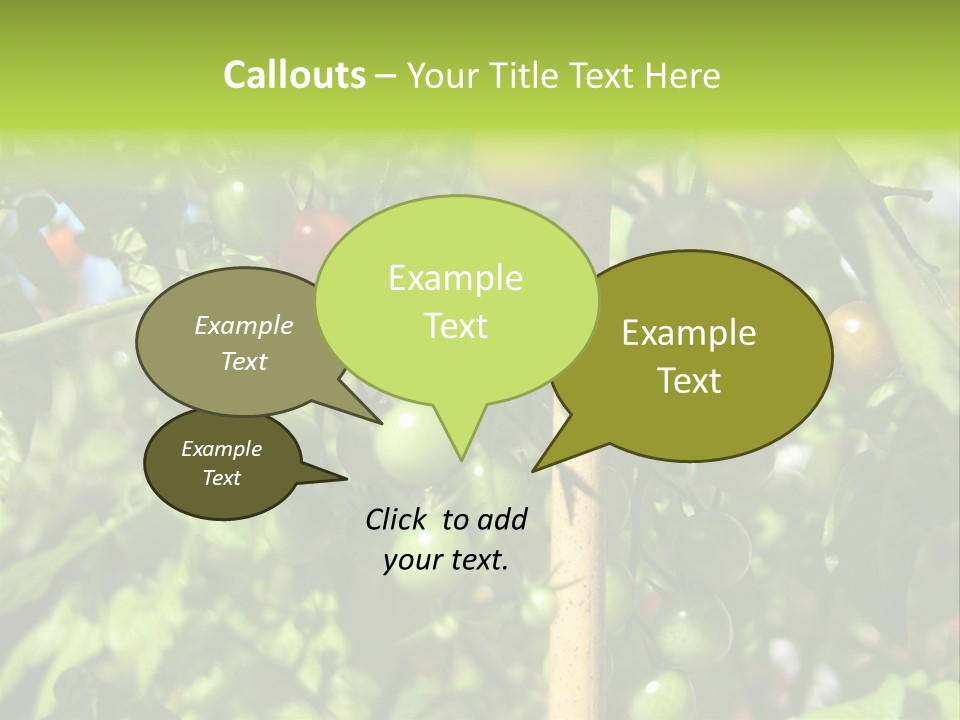 Callouts – Your Title Text Here

Example Text

Example Text

Example Text

Example Text

Click to add your text.